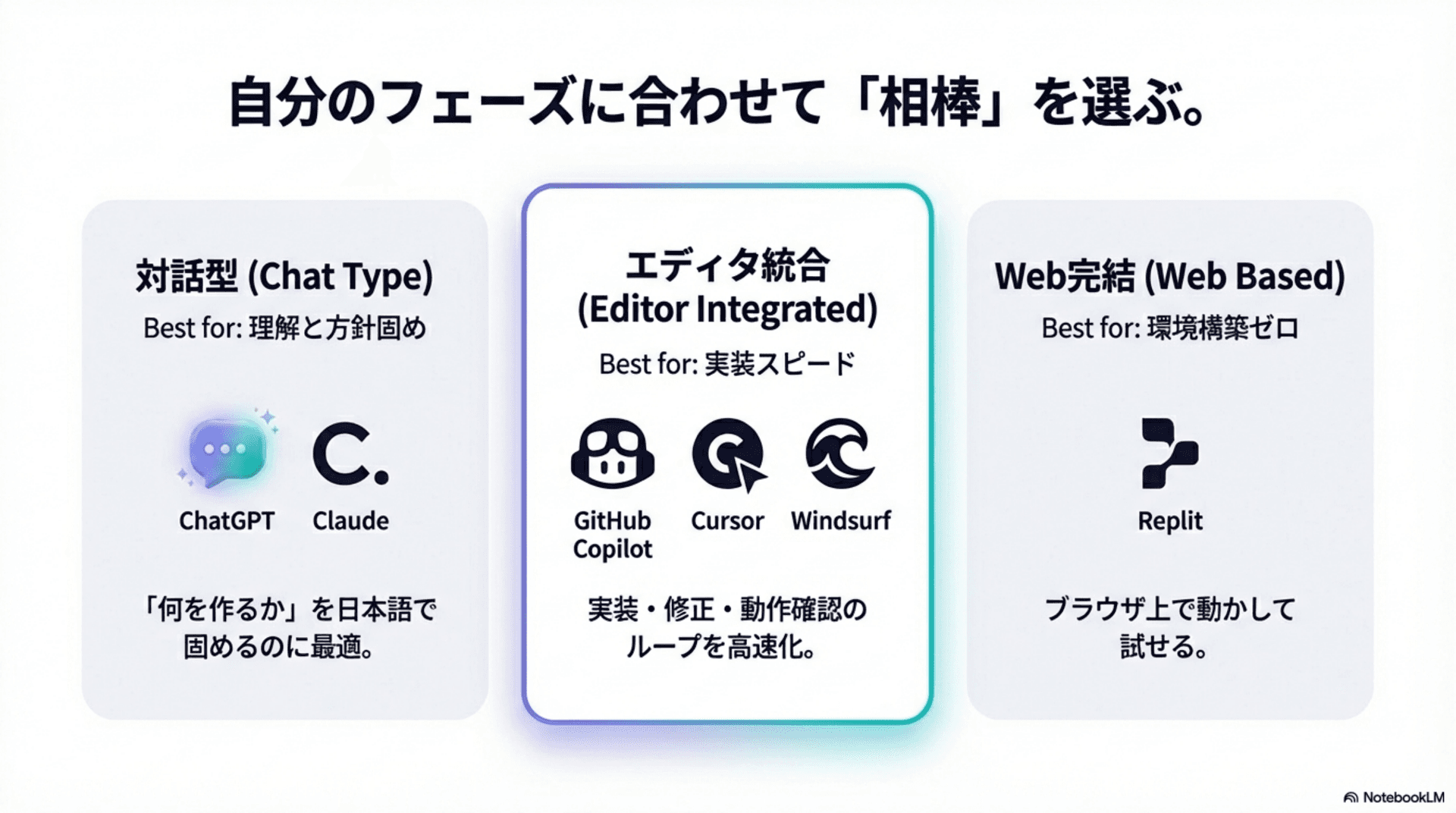 自分のフェーズに合わせて「相棒」を選ぶ。

対話型 (Chat Type)
Best for: 理解と方針固め

ChatGPT Claude

「何を作るか」を日本語で固めるのに最適。

エディタ統合 (Editor Integrated)
Best for: 実装スピード

GitHub Copilot Cursor Windsurf

実装・修正・動作確認のループを高速化。

Web完結 (Web Based)
Best for: 環境構築ゼロ

Replit

ブラウザ上で動かして試せる。

NotebookLM